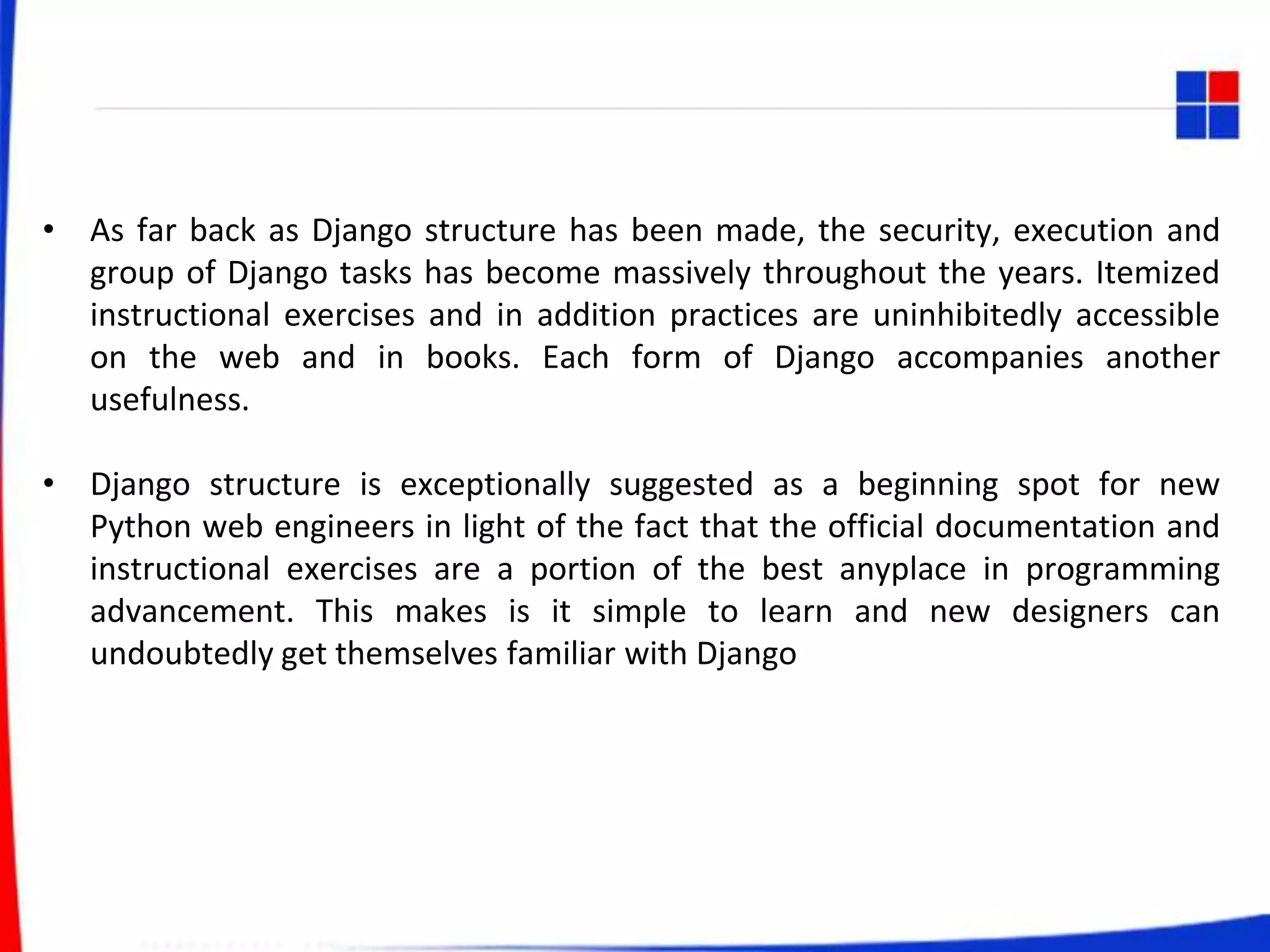 • As far back as Django structure has been made, the security, execution and group of Django tasks has become massively throughout the years. Itemized instructional exercises and in addition practices are uninhibitedly accessible on the web and in books. Each form of Django accompanies another usefulness.

• Django structure is exceptionally suggested as a beginning spot for new Python web engineers in light of the fact that the official documentation and instructional exercises are a portion of the best anyplace in programming advancement. This makes is it simple to learn and new designers can undoubtedly get themselves familiar with Django